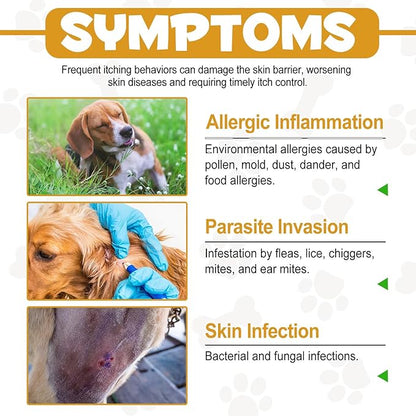 SYMPTOMS

Frequent itching behaviors can damage the skin barrier, worsening skin diseases and requiring timely itch control.

Allergic Inflammation

Environmental allergies caused by pollen, mold, dust, dander, and food allergies.

Parasite Invasion

Infestation by fleas, lice, chiggers, mites, and ear mites.

Skin Infection

Bacterial and fungal infections.